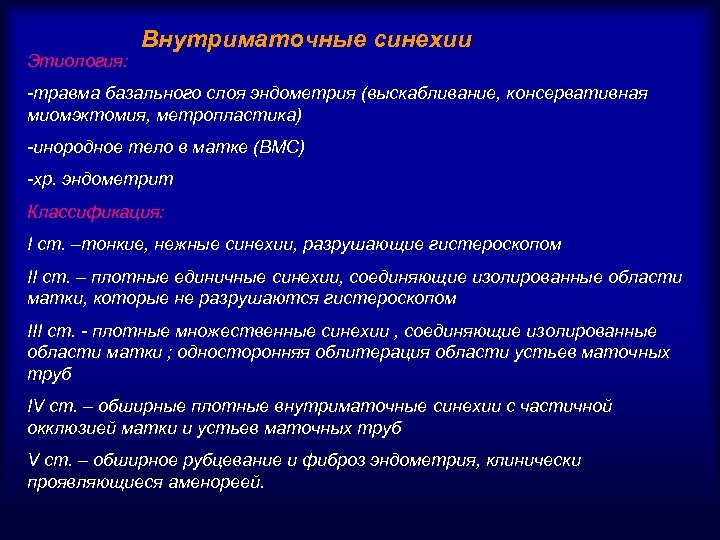 Внутриматочные синехии

Этиология:

-травма базального слоя эндометрия (выскабливание, консервативная миомэктомия, метропластика)

-инородное тело в матке (ВМС)

-хр. эндометрит

Классификация:

I ст. –тонкие, нежные синехии, разрушающие гистероскопом

II ст. – плотные единичные синехии, соединяющие изолированные области матки, которые не разрушаются гистероскопом

III ст. - плотные множественные синехии , соединяющие изолированные области матки ; односторонняя облитерация области устьев маточных труб

IV ст. – обширные плотные внутриматочные синехии с частичной окклюзией матки и устьев маточных труб

V ст. – обширное рубцевание и фиброз эндометрия, клинически проявляющиеся аменореей.